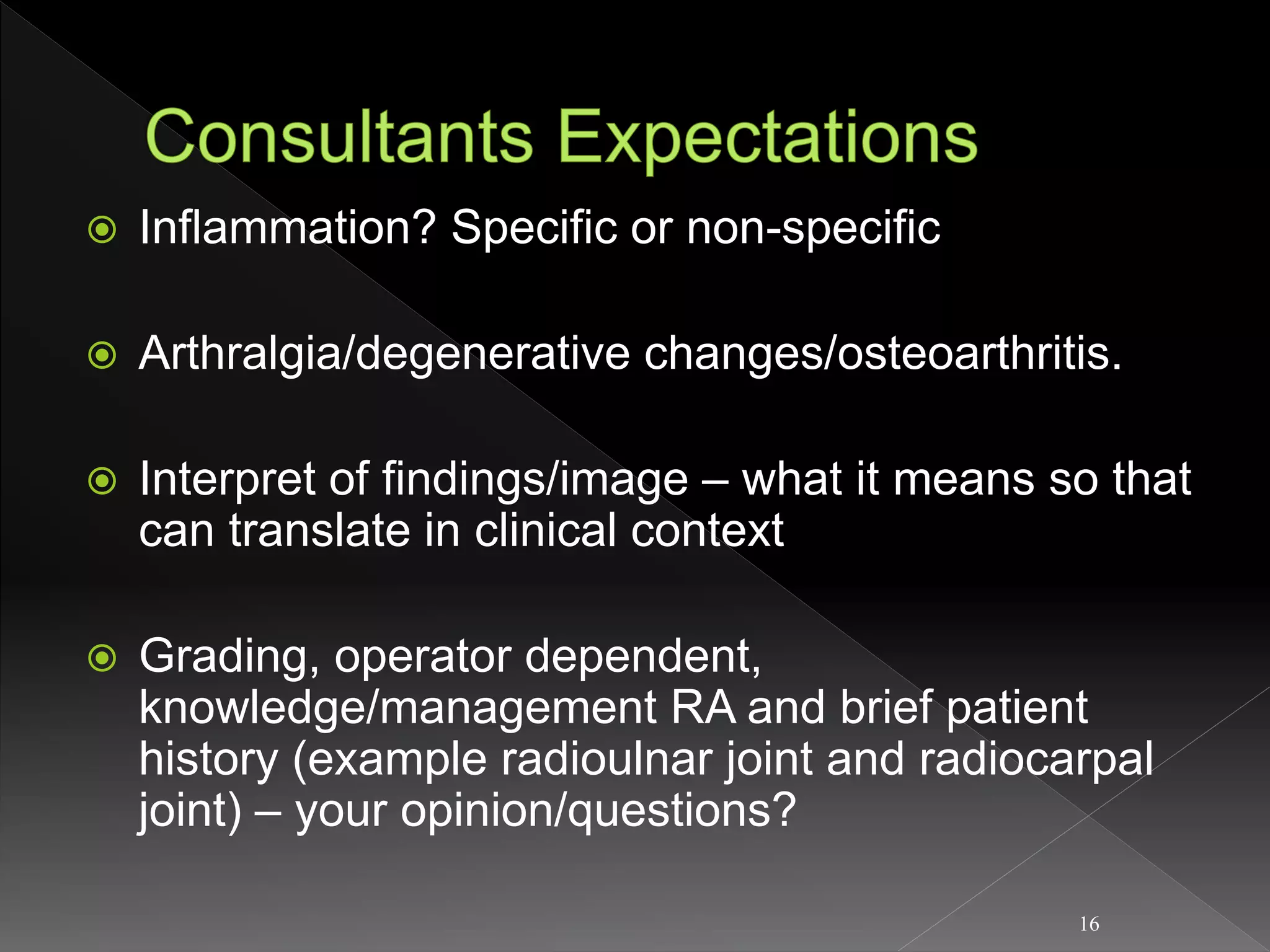 Consultants Expectations

Inflammation? Specific or non-specific

Arthralgia/degenerative changes/osteoarthritis.

Interpret of findings/image – what it means so that can translate in clinical context

Grading, operator dependent, knowledge/management RA and brief patient history (example radioulnar joint and radiocarpal joint) – your opinion/questions?

16